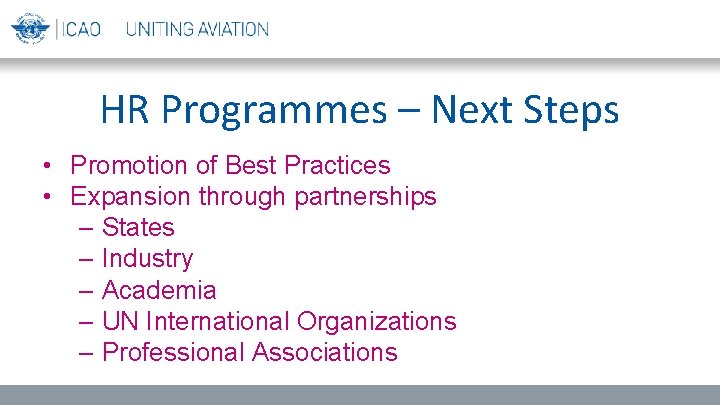 ICAO UNITING AVIATION

HR Programmes – Next Steps

• Promotion of Best Practices
• Expansion through partnerships
  – States
  – Industry
  – Academia
  – UN International Organizations
  – Professional Associations